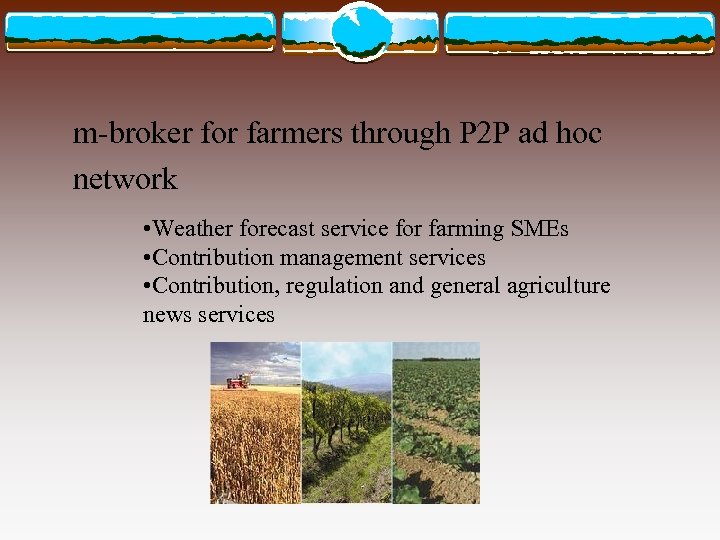 m-broker for farmers through P2P ad hoc network

•Weather forecast service for farming SMEs
•Contribution management services
•Contribution, regulation and general agriculture news services